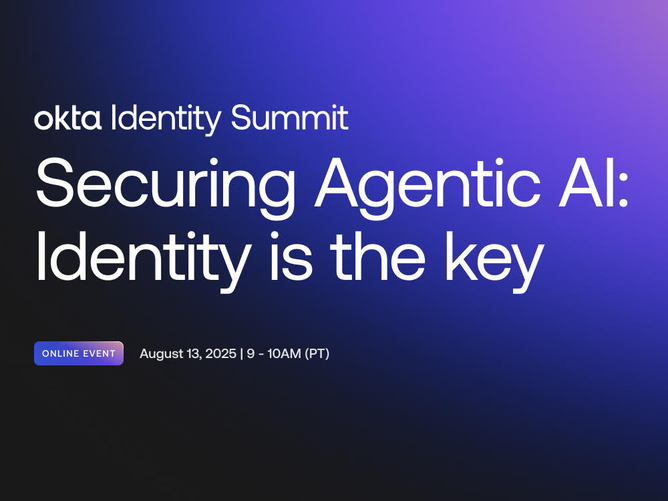 okta Identity Summit

Securing Agentic AI: Identity is the key

ONLINE EVENT

August 13, 2025 | 9 - 10AM (PT)